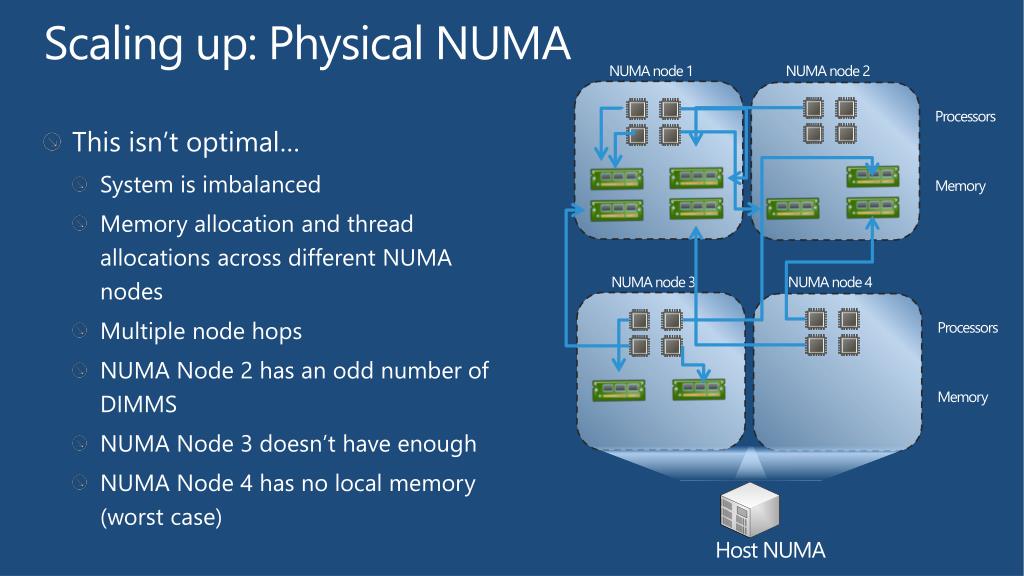 Scaling up: Physical NUMA

This isn't optimal…

System is imbalanced

Memory allocation and thread allocations across different NUMA nodes

Multiple node hops

NUMA Node 2 has an odd number of DIMMS

NUMA Node 3 doesn't have enough

NUMA Node 4 has no local memory (worst case)

NUMA node 1

NUMA node 2

Processors

Memory

NUMA node 3

NUMA node 4

Processors

Memory

Host NUMA